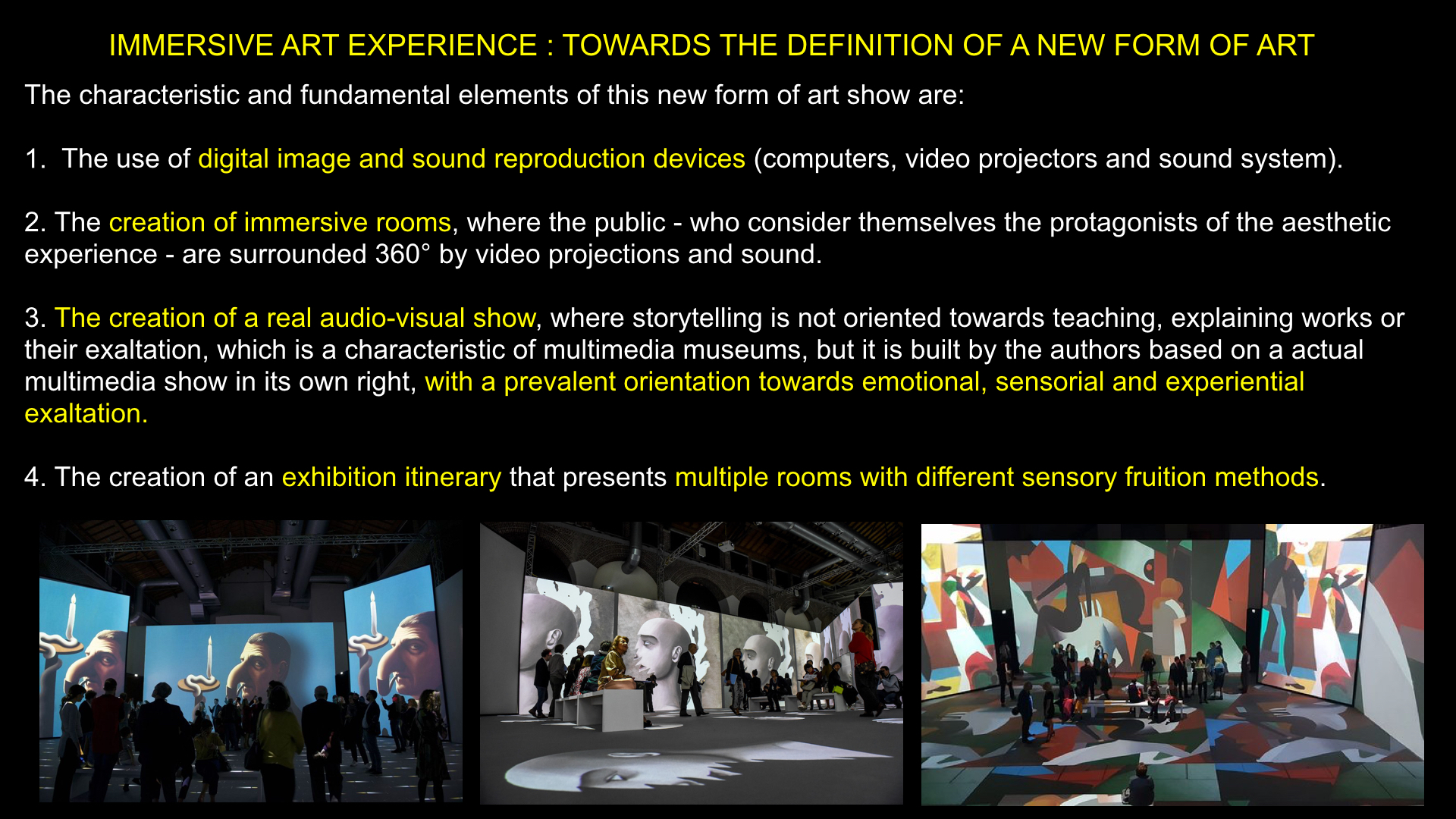 IMMERSIVE ART EXPERIENCE : TOWARDS THE DEFINITION OF A NEW FORM OF ART

The characteristic and fundamental elements of this new form of art show are:

1. The use of digital image and sound reproduction devices (computers, video projectors and sound system).

2. The creation of immersive rooms, where the public - who consider themselves the protagonists of the aesthetic experience - are surrounded 360° by video projections and sound.

3. The creation of a real audio-visual show, where storytelling is not oriented towards teaching, explaining works or their exaltation, which is a characteristic of multimedia museums, but it is built by the authors based on a actual multimedia show in its own right, with a prevalent orientation towards emotional, sensorial and experiential exaltation.

4. The creation of an exhibition itinerary that presents multiple rooms with different sensory fruition methods.